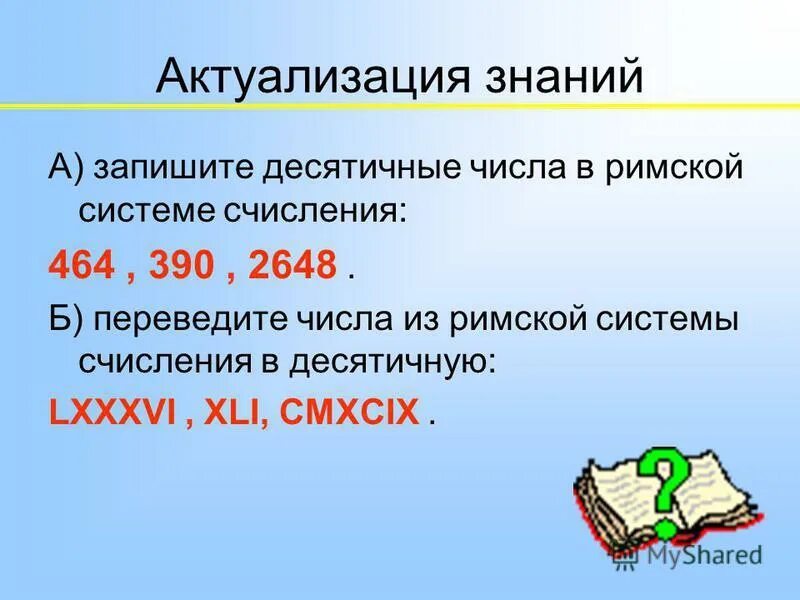 Актуализация знаний

А) запишите десятичные числа в римской системе счисления:

464 , 390 , 2648 .

Б) переведите числа из римской системы счисления в десятичную:

LXXXVI , XLI, CMXCIX .

MyShared